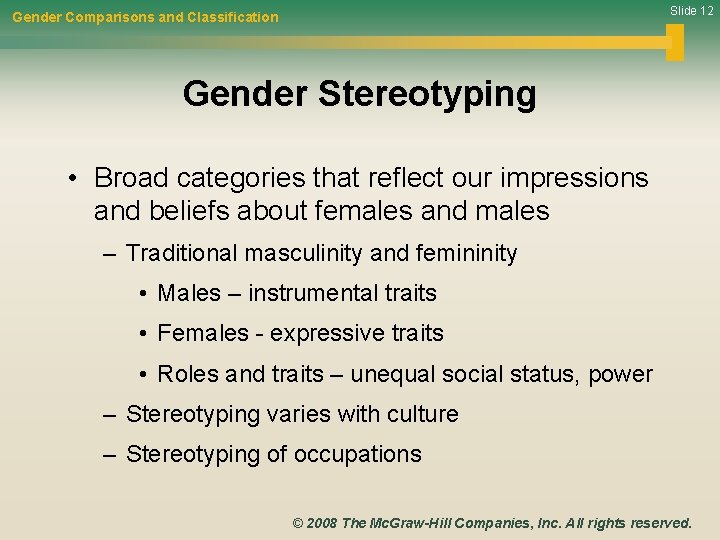 Gender Comparisons and Classification

Slide 12

Gender Stereotyping

• Broad categories that reflect our impressions and beliefs about females and males

– Traditional masculinity and femininity

• Males – instrumental traits

• Females - expressive traits

• Roles and traits – unequal social status, power

– Stereotyping varies with culture

– Stereotyping of occupations

© 2008 The McGraw-Hill Companies, Inc. All rights reserved.